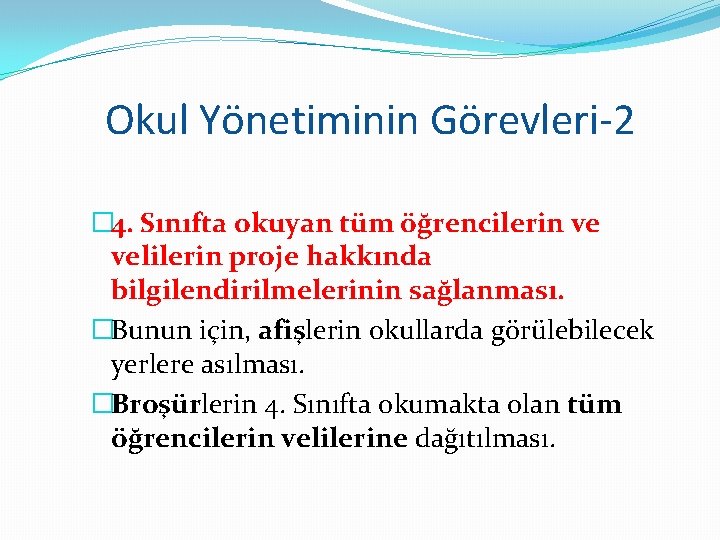 Okul Yönetiminin Görevleri-2

4. Sınıfta okuyan tüm öğrencilerin ve velilerin proje hakkında bilgilendirilmelerinin sağlanması.

Bunun için, afişlerin okullarda görülebilecek yerlere asılması.

Broşürlerin 4. Sınıfta okumakta olan tüm öğrencilerin velilerine dağıtılması.